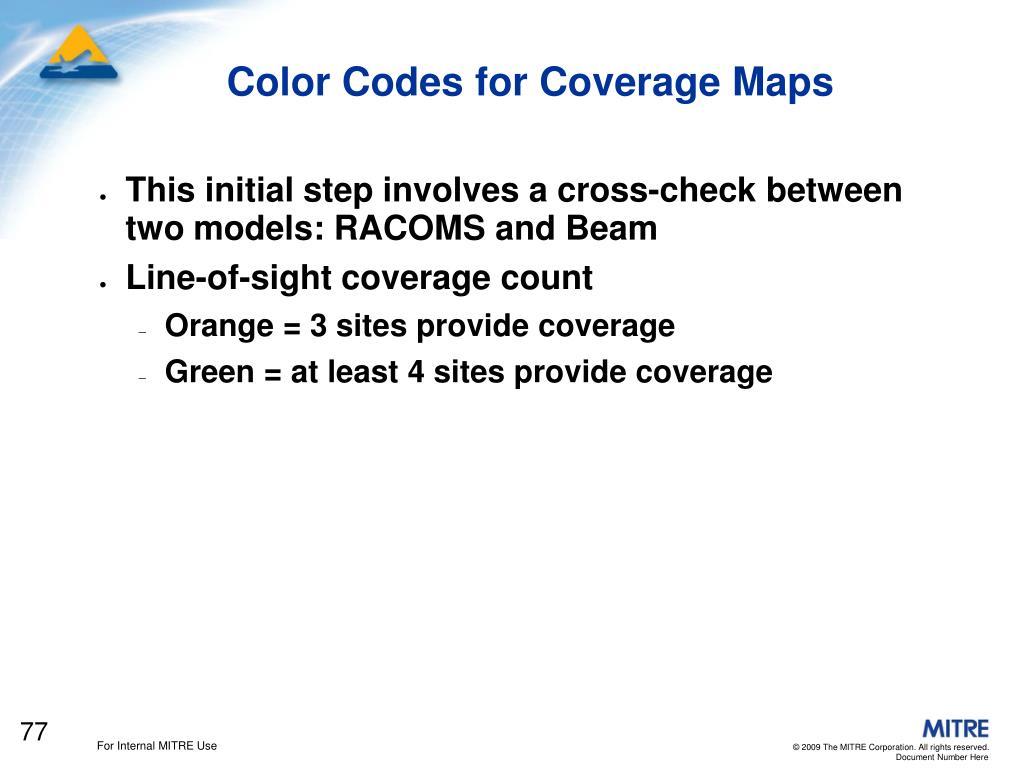 Color Codes for Coverage Maps

- This initial step involves a cross-check between two models: RACOMS and Beam
- Line-of-sight coverage count
  - Orange = 3 sites provide coverage
  - Green = at least 4 sites provide coverage

77

For Internal MITRE Use

MITRE

© 2009 The MITRE Corporation. All rights reserved.
Document Number Here